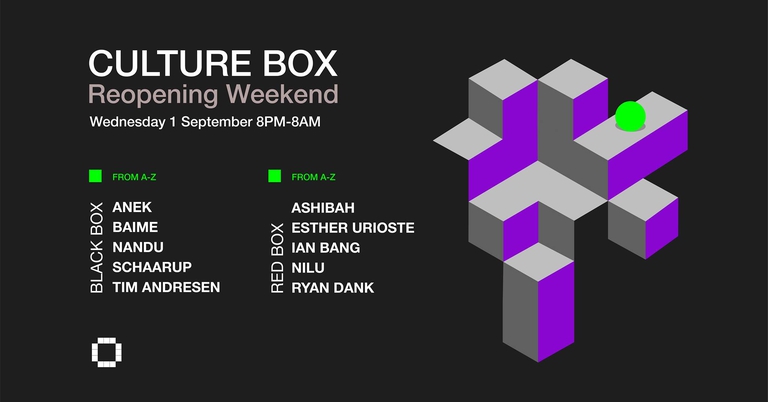 CULTURE BOX
Reopening Weekend
Wednesday 1 September 8PM-8AM

FROM A-Z

BLACK BOX

ANEK
BAIME
NANDU
SCHAARUP
TIM ANDRESEN

FROM A-Z

RED BOX

ASHIBAH
ESTHER URIOSTE
IAN BANG
NILU
RYAN DANK